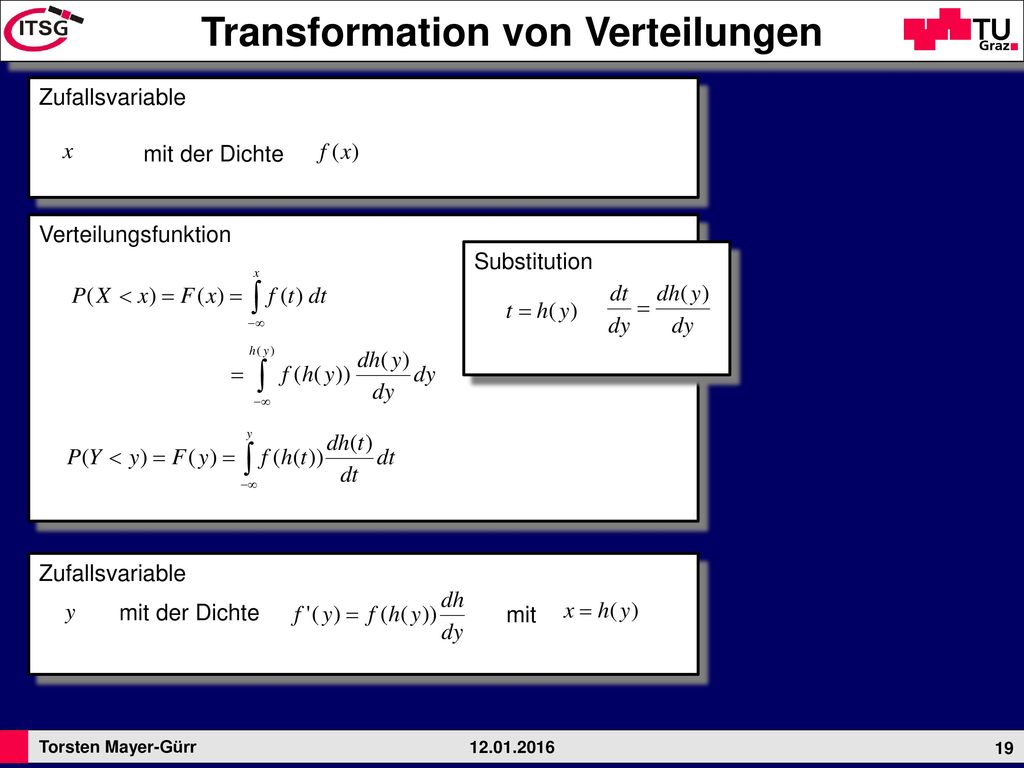 ITSG

Transformation von Verteilungen

TU Graz

Zufallsvariable

$x$ mit der Dichte $f(x)$

Verteilungsfunktion

$P(X < x) = F(x) = \int_{-\infty}^{x} f(t)\, dt$

$= \int_{-\infty}^{h(y)} f(h(y)) \frac{dh(y)}{dy} dy$

$P(Y < y) = F(y) = \int_{-\infty}^{y} f(h(t)) \frac{dh(t)}{dt} dt$

Substitution

$t = h(y)$ $\frac{dt}{dy} = \frac{dh(y)}{dy}$

Zufallsvariable

$y$ mit der Dichte $f'(y) = f(h(y)) \frac{dh}{dy}$ mit $x = h(y)$

Torsten Mayer-Gürr 12.01.2016 19